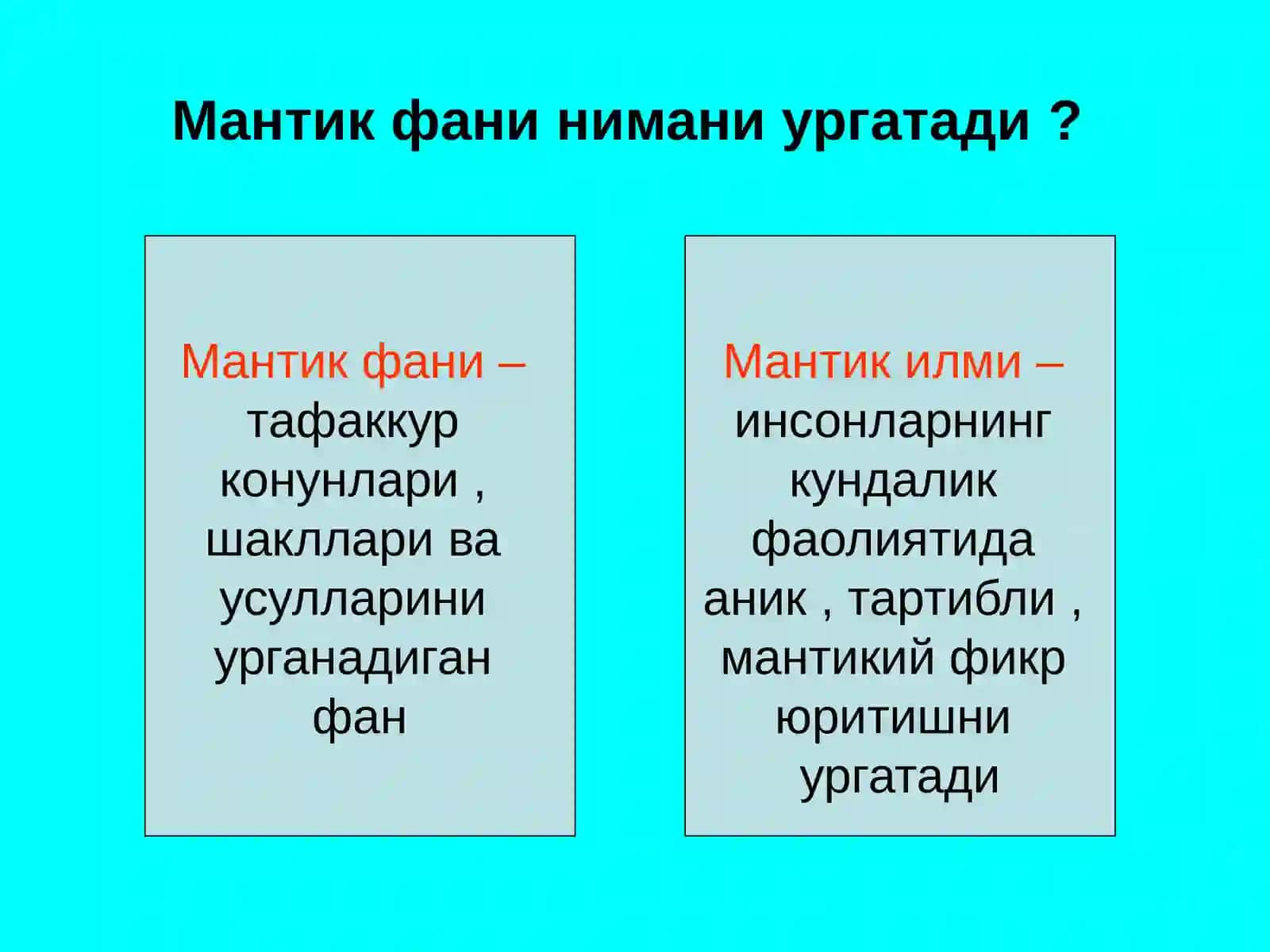 Мантик фани нимани ургатади ?

Мантик фани – тафаккур конунлари , шакллари ва усулларини урганадиган фан

Мантик илми – инсонларнинг кундалик фаолиятида аник , тартибли , мантикий фикр юритишни ургатади